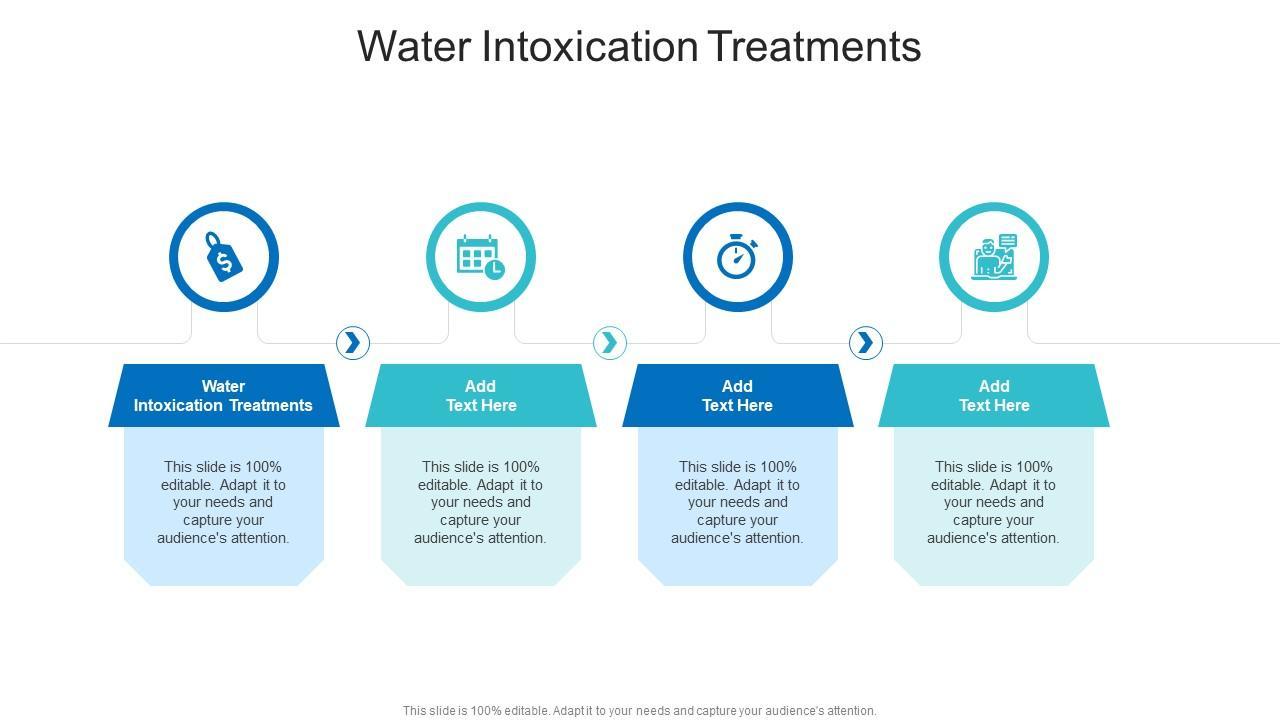 Water Intoxication Treatments

Water
Intoxication Treatments

This slide is 100% editable. Adapt it to your needs and capture your audience's attention.

Add
Text Here

This slide is 100% editable. Adapt it to your needs and capture your audience's attention.

Add
Text Here

This slide is 100% editable. Adapt it to your needs and capture your audience's attention.

Add
Text Here

This slide is 100% editable. Adapt it to your needs and capture your audience's attention.

This slide is 100% editable. Adapt it to your needs and capture your audience's attention.